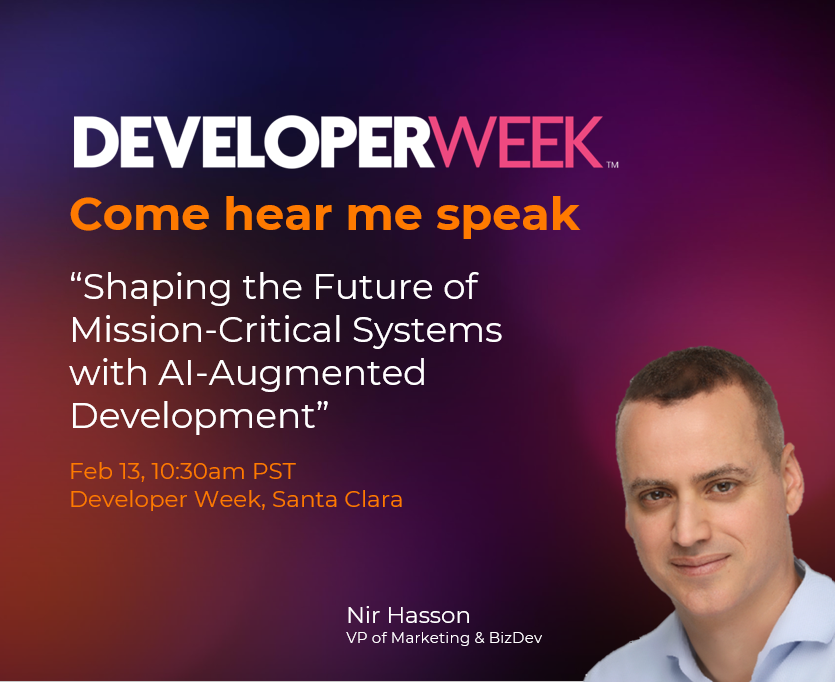 DEVELOPERWEEK™

Come hear me speak

“Shaping the Future of Mission-Critical Systems with AI-Augmented Development”

Feb 13, 10:30am PST
Developer Week, Santa Clara

Nir Hasson
VP of Marketing & BizDev